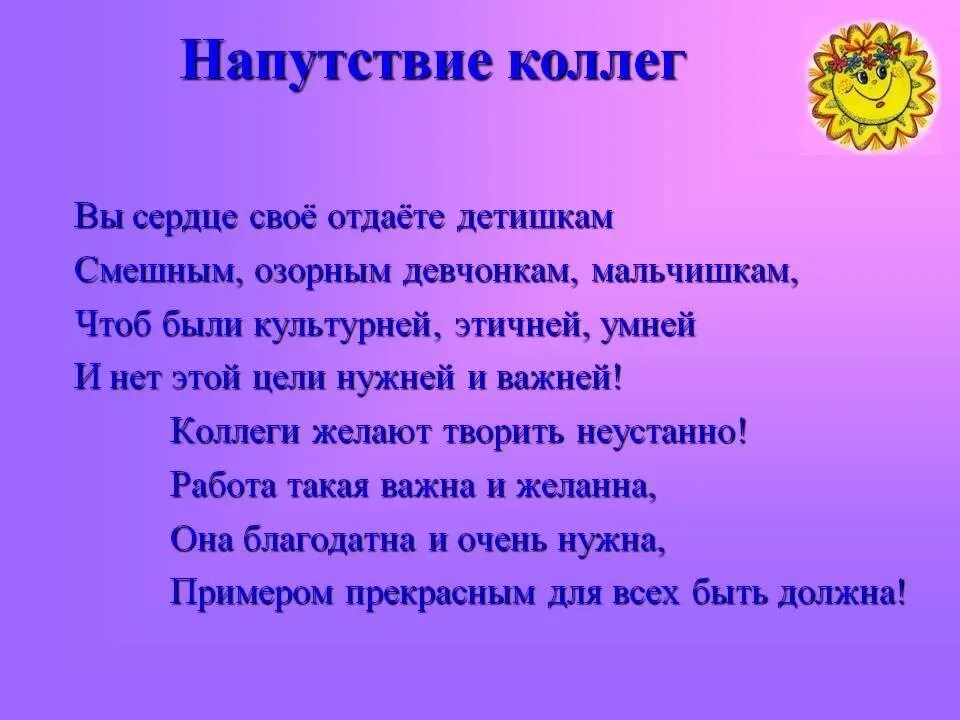 Напутствие коллег

Вы сердце своё отдаёте детишкам
Смешным, озорным девчонкам, мальчишкам,
Чтоб были культурней, этичней, умней
И нет этой цели нужней и важней!

Коллеги желают творить неустанно!
Работа такая важна и желанна,
Она благодатна и очень нужна,
Примером прекрасным для всех быть должна!